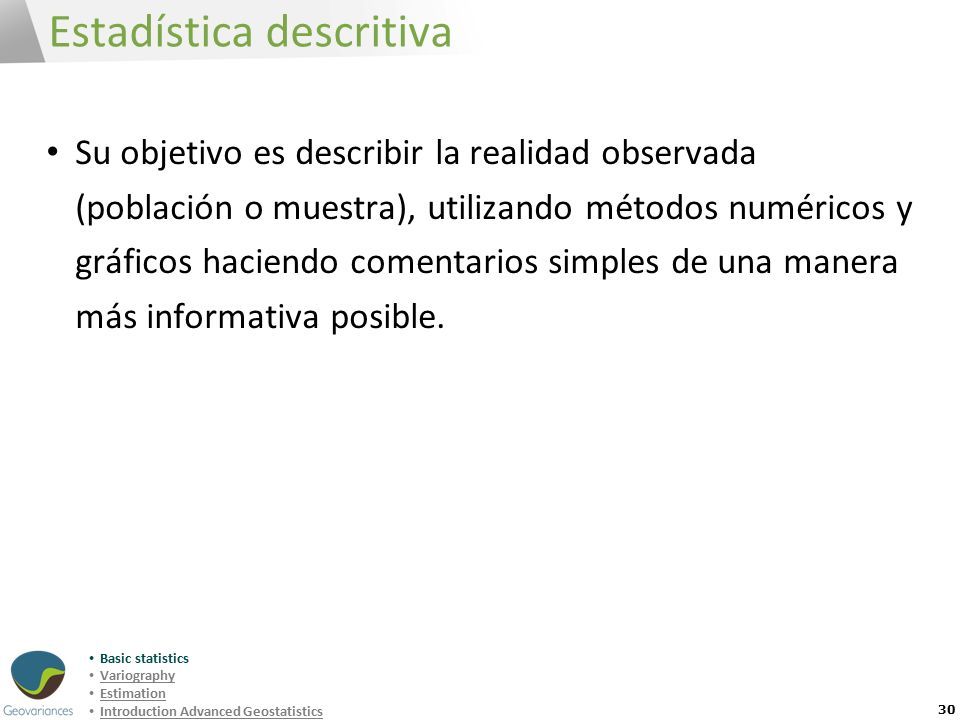 Estadística descritiva

• Su objetivo es describir la realidad observada (población o muestra), utilizando métodos numéricos y gráficos haciendo comentarios simples de una manera más informativa posible.

Geovariances

• Basic statistics
• Variography
• Estimation
• Introduction Advanced Geostatistics

30